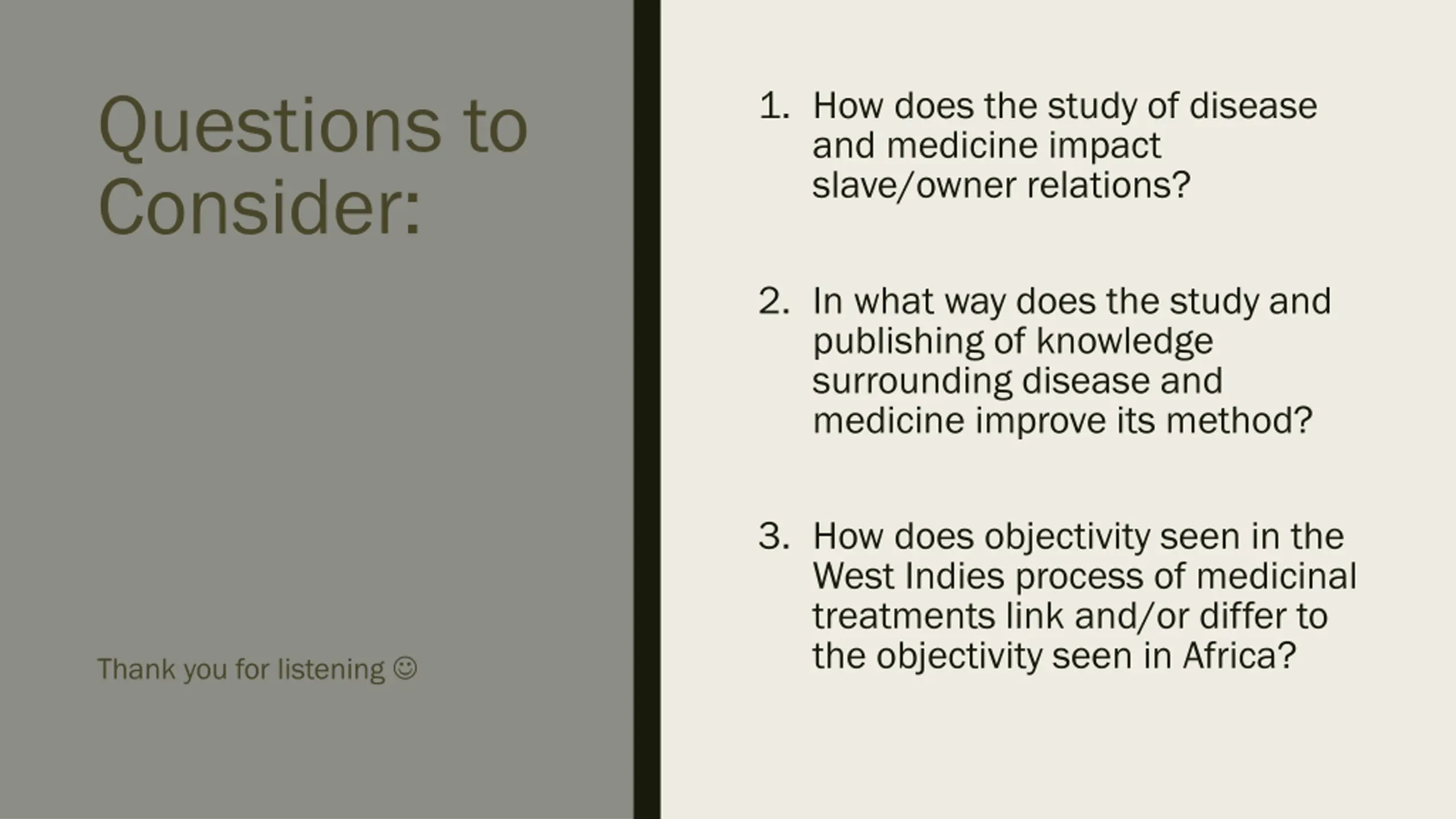 Questions to Consider:

Thank you for listening ☺

1. How does the study of disease and medicine impact slave/owner relations?

2. In what way does the study and publishing of knowledge surrounding disease and medicine improve its method?

3. How does objectivity seen in the West Indies process of medicinal treatments link and/or differ to the objectivity seen in Africa?